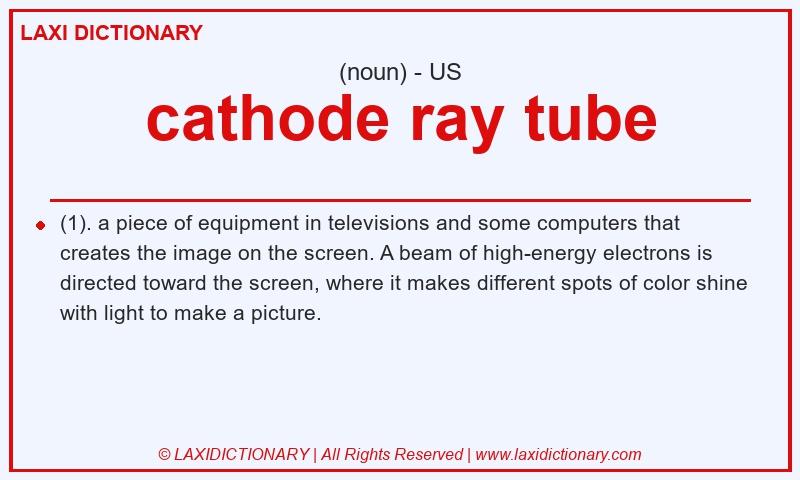 LAXI DICTIONARY

(noun) - US

cathode ray tube

(1). a piece of equipment in televisions and some computers that creates the image on the screen. A beam of high-energy electrons is directed toward the screen, where it makes different spots of color shine with light to make a picture.

© LAXIDICTIONARY | All Rights Reserved | www.laxidictionary.com